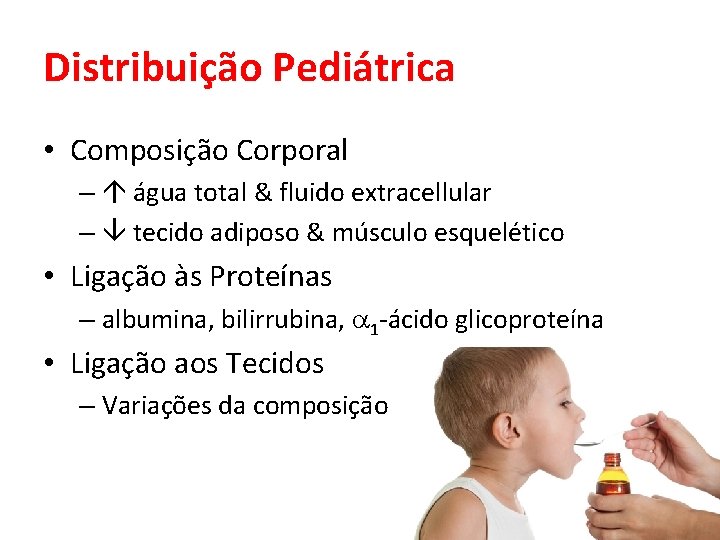 Distribuição Pediátrica

• Composição Corporal
– ↑ água total & fluido extracellular
– ↓ tecido adiposo & músculo esquelético

• Ligação às Proteínas
– albumina, bilirrubina, $\alpha_1$-ácido glicoproteína

• Ligação aos Tecidos
– Variações da composição